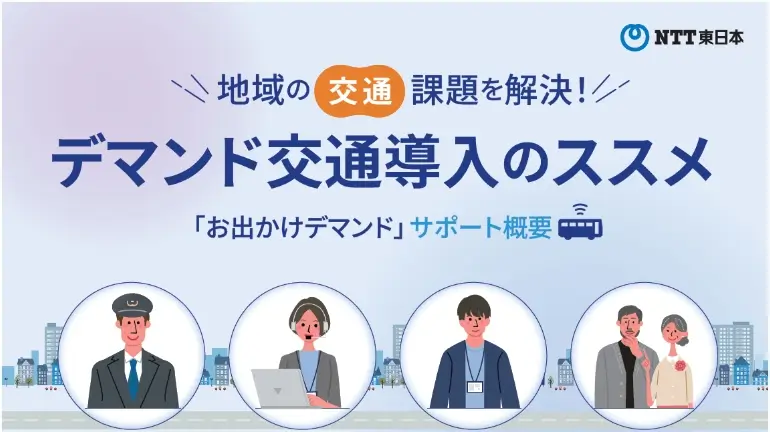 NTT東日本

地域の交通課題を解決!

デマンド交通導入のススメ

「お出かけデマンド」サポート概要